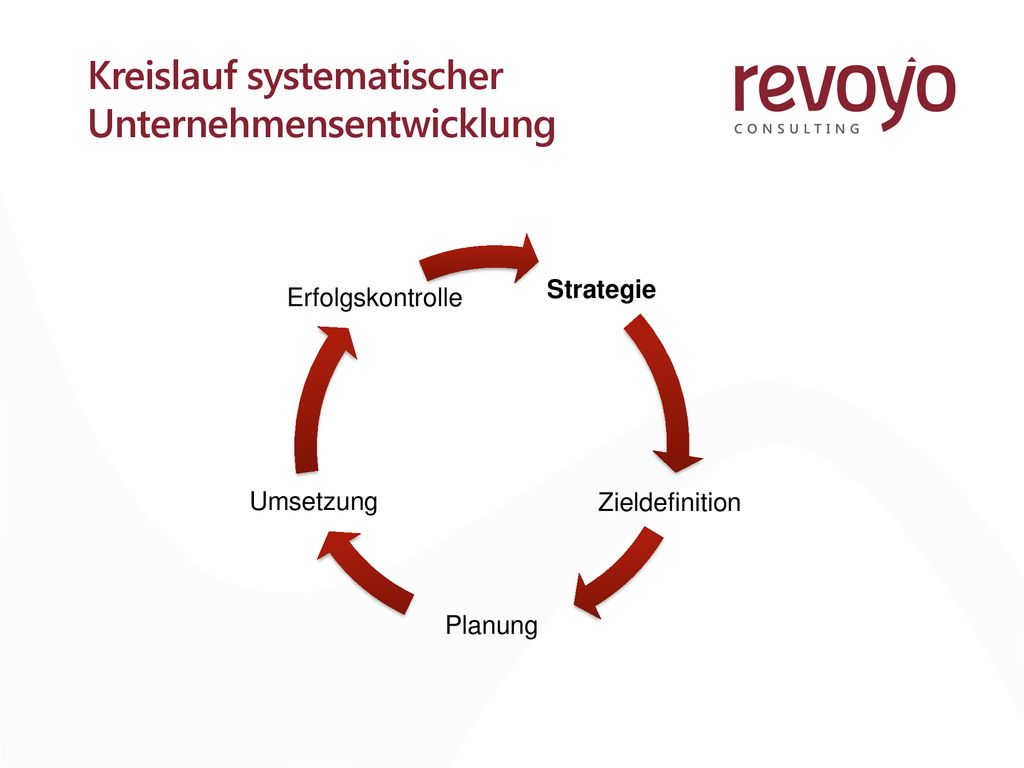 Kreislauf systematischer Unternehmensentwicklung

revoyo
CONSULTING

Strategie

Zieldefinition

Planung

Umsetzung

Erfolgskontrolle